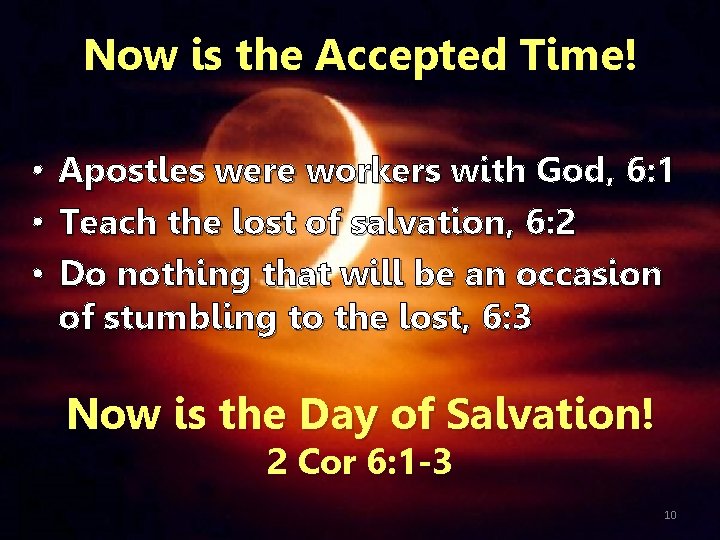 Now is the Accepted Time!

• Apostles were workers with God, 6:1
• Teach the lost of salvation, 6:2
• Do nothing that will be an occasion of stumbling to the lost, 6:3

Now is the Day of Salvation!
2 Cor 6:1-3

10